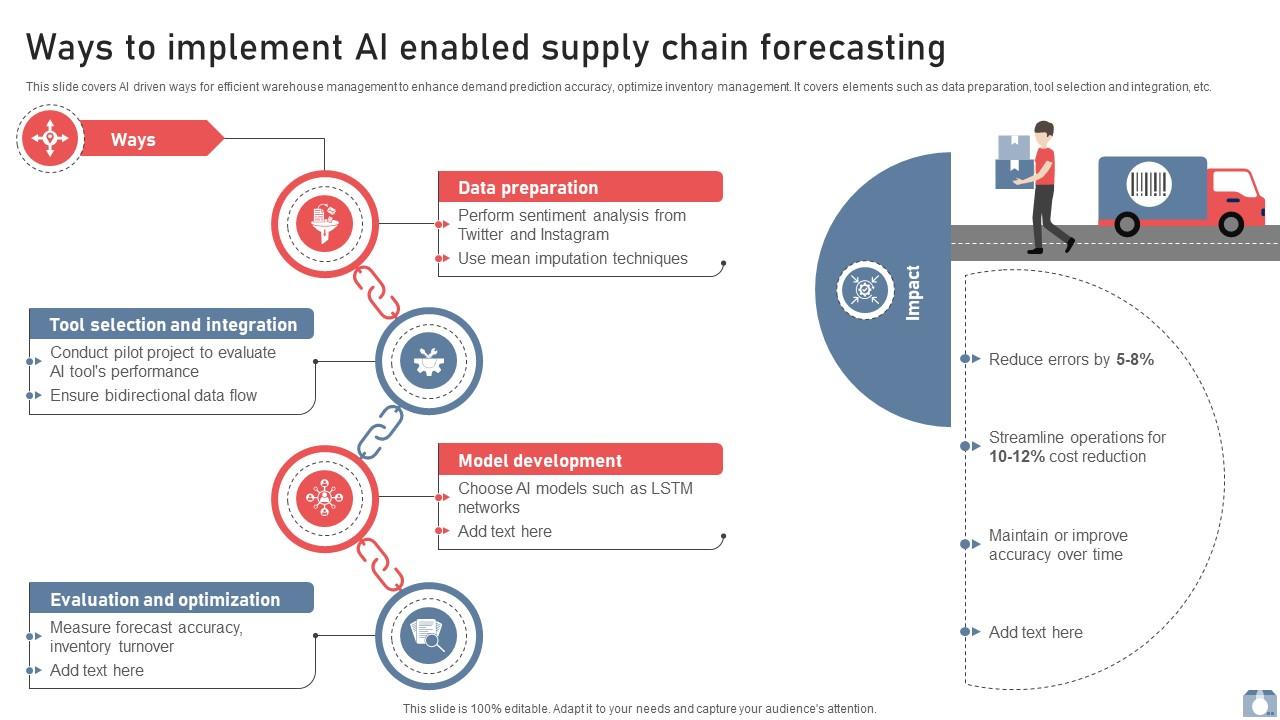 Ways to implement AI enabled supply chain forecasting

This slide covers AI driven ways for efficient warehouse management to enhance demand prediction accuracy, optimize inventory management. It covers elements such as data preparation, tool selection and integration, etc.

Ways

Data preparation
Perform sentiment analysis from Twitter and Instagram
Use mean imputation techniques

Tool selection and integration
Conduct pilot project to evaluate AI tool's performance
Ensure bidirectional data flow

Model development
Choose AI models such as LSTM networks
Add text here

Evaluation and optimization
Measure forecast accuracy, inventory turnover
Add text here

Impact
Reduce errors by 5-8%
Streamline operations for 10-12% cost reduction
Maintain or improve accuracy over time
Add text here

This slide is 100% editable. Adapt it to your needs and capture your audience's attention.